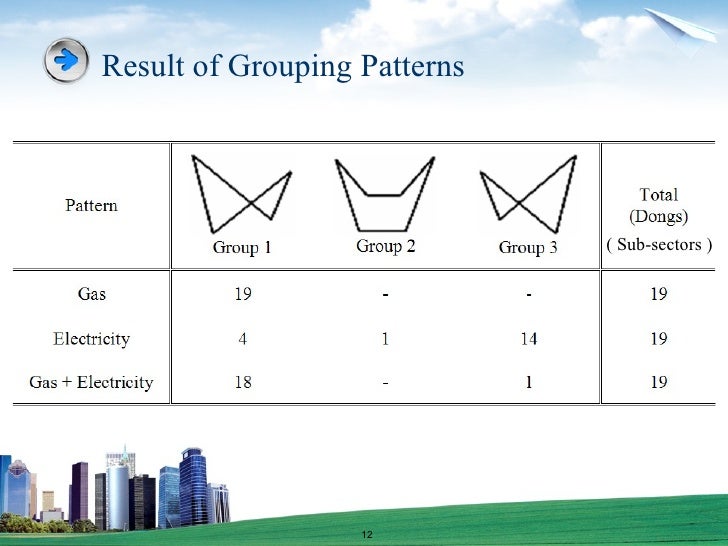 Result of Grouping Patterns

| Pattern | Group 1 | Group 2 | Group 3 | Total (Dongs) ( Sub-sectors ) |
|---|---|---|---|---|
| Gas | 19 | - | - | 19 |
| Electricity | 4 | 1 | 14 | 19 |
| Gas + Electricity | 18 | - | 1 | 19 |

12